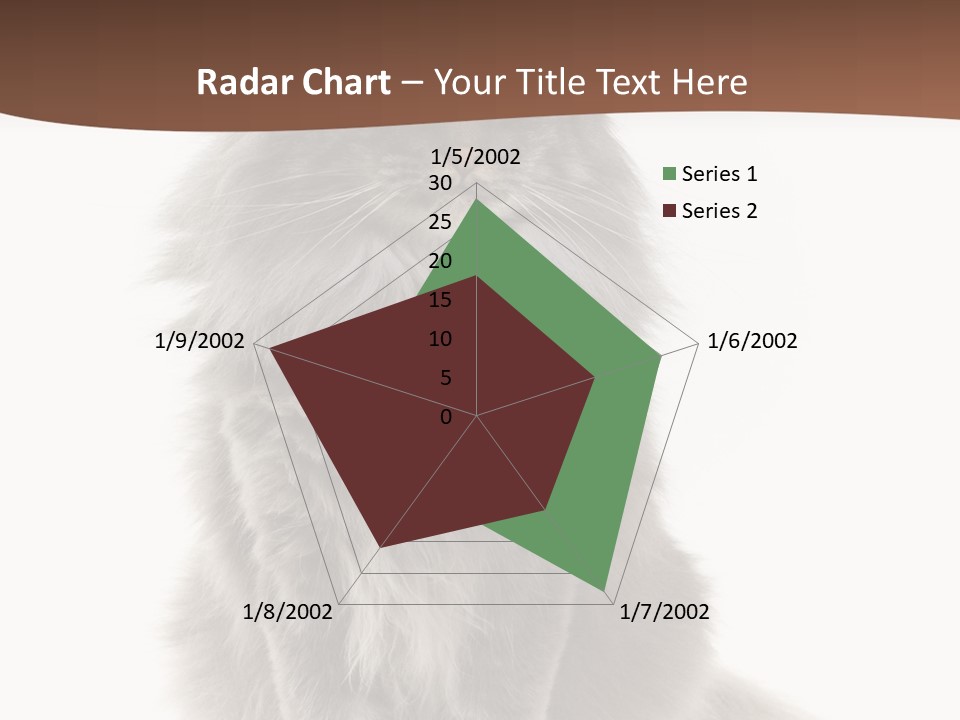 Radar Chart – Your Title Text Here

1/5/2002
30
25
20
15
10
5
0
1/6/2002
1/7/2002
1/8/2002
1/9/2002

Series 1
Series 2